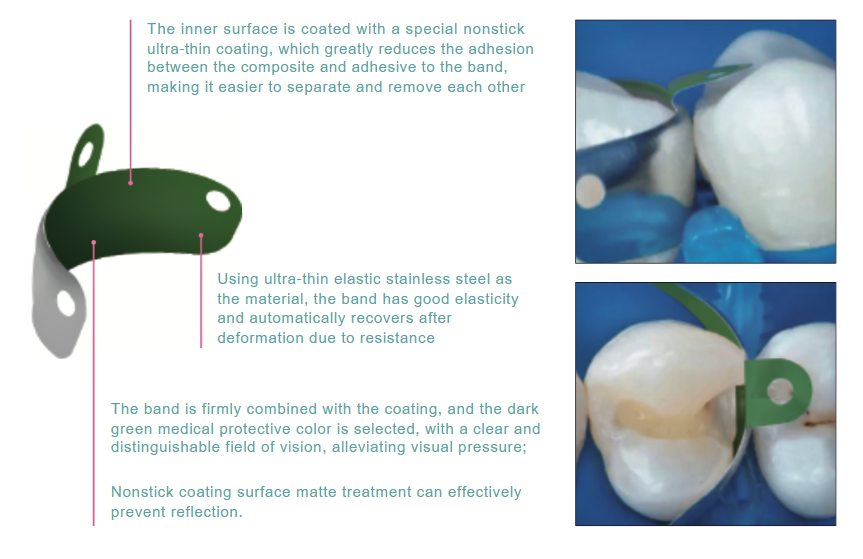 The inner surface is coated with a special nonstick ultra-thin coating, which greatly reduces the adhesion between the composite and adhesive to the band, making it easier to separate and remove each other

Using ultra-thin elastic stainless steel as the material, the band has good elasticity and automatically recovers after deformation due to resistance

The band is firmly combined with the coating, and the dark green medical protective color is selected, with a clear and distinguishable field of vision, alleviating visual pressure;

Nonstick coating surface matte treatment can effectively prevent reflection.